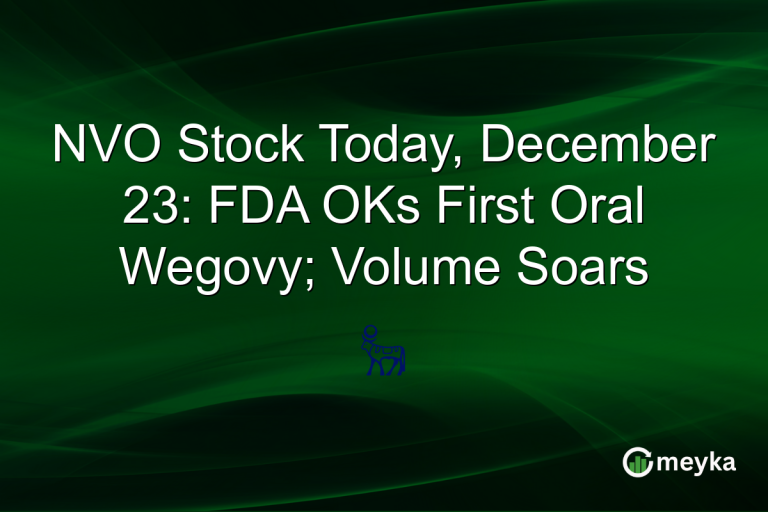 NVO Stock Today, December 23: FDA OKs First Oral Wegovy; Volume Soars

meyka